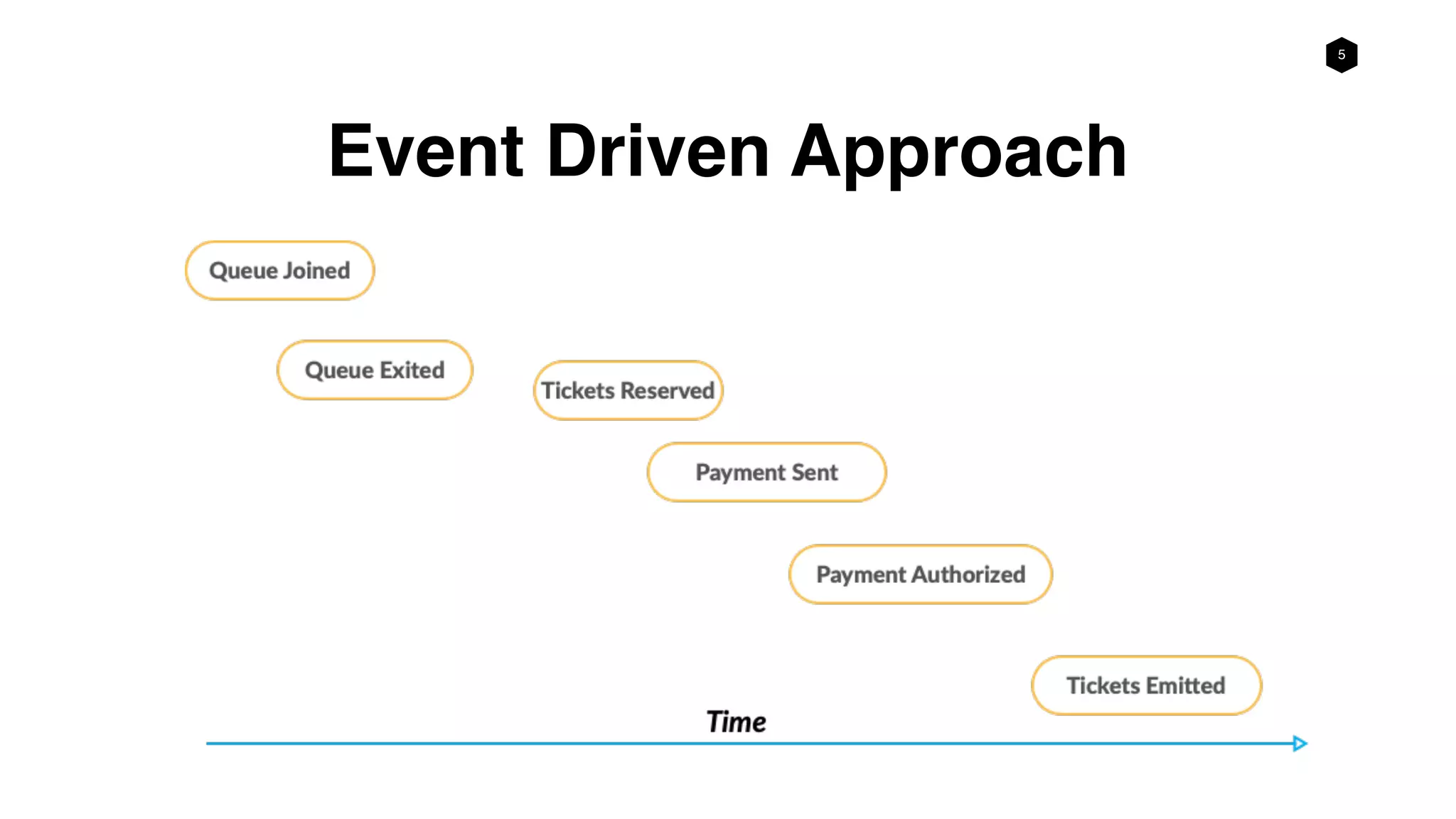 5

Event Driven Approach

Queue Joined

Queue Exited

Tickets Reserved

Payment Sent

Payment Authorized

Tickets Emitted

Time